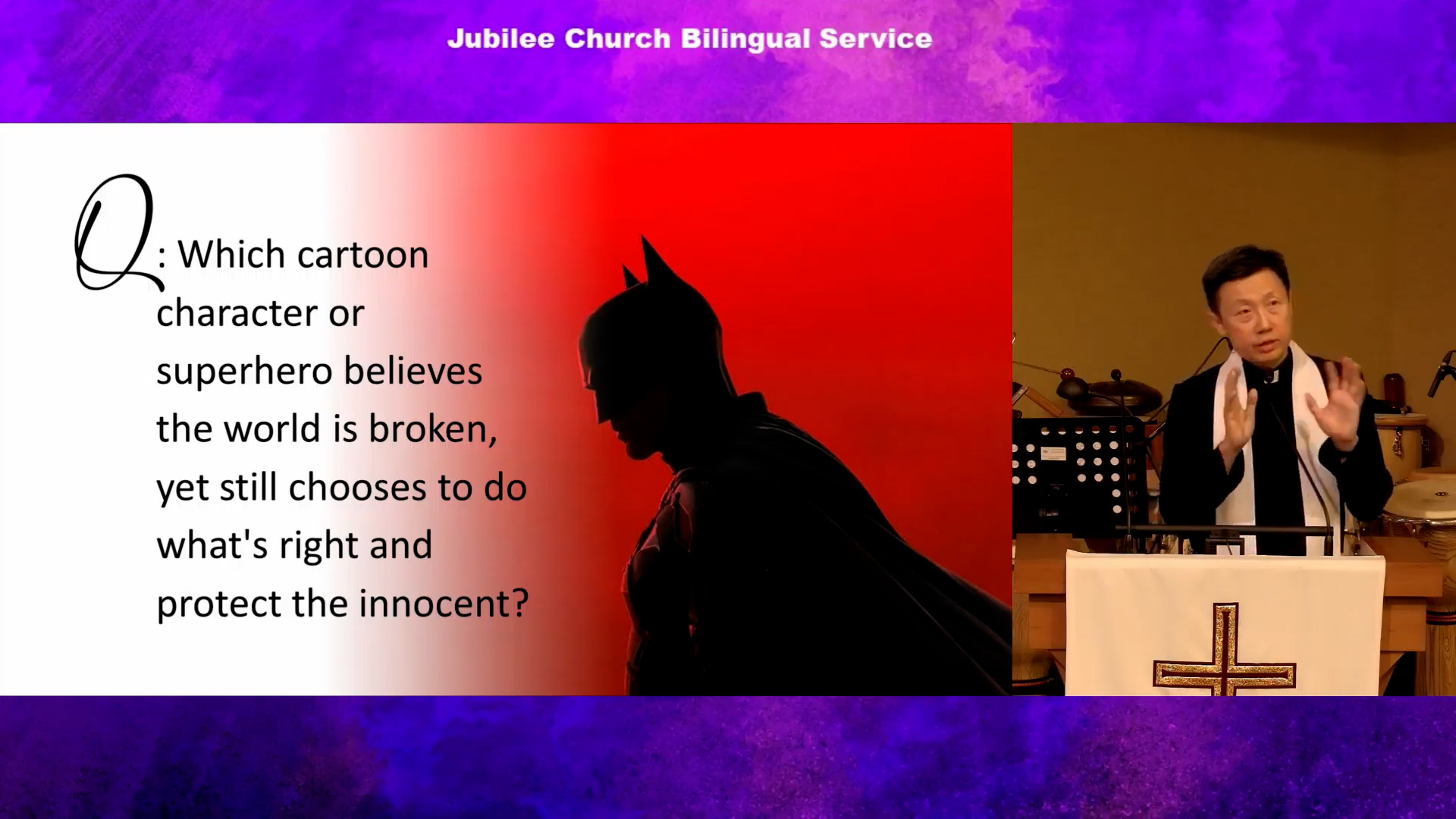 Jubilee Church Bilingual Service

Q: Which cartoon character or superhero believes the world is broken, yet still chooses to do what's right and protect the innocent?